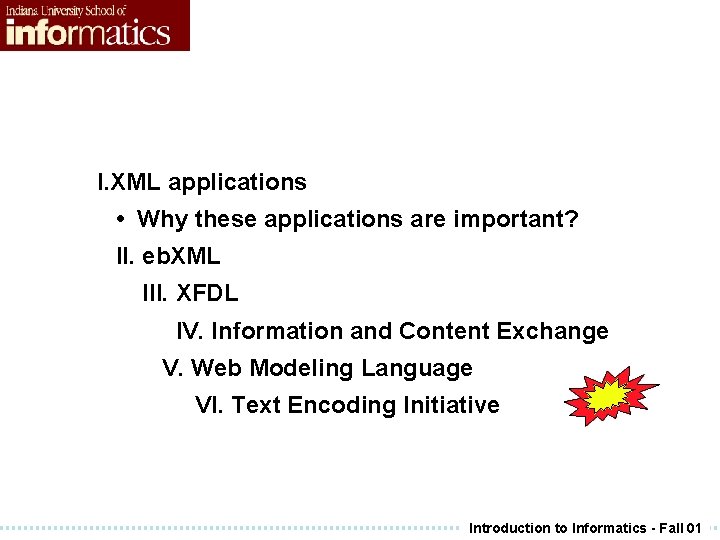 Indiana University School of
informatics

I.XML applications

• Why these applications are important?

II. ebXML

III. XFDL

IV. Information and Content Exchange

V. Web Modeling Language

VI. Text Encoding Initiative

Introduction to Informatics - Fall 01